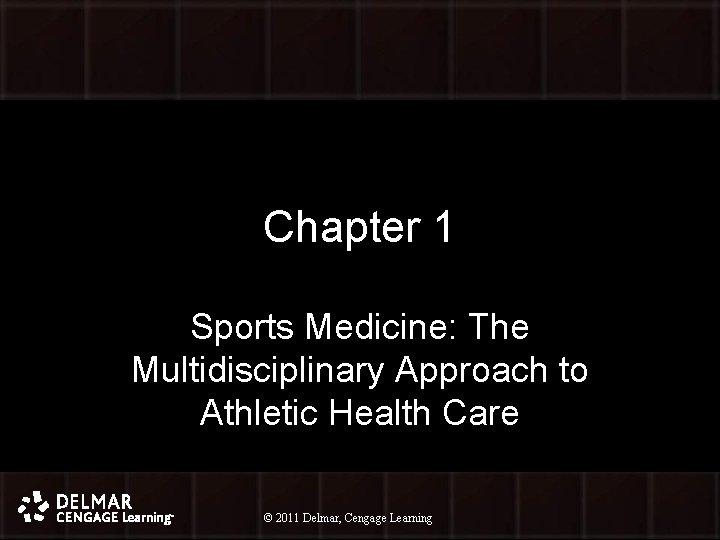 Chapter 1

Sports Medicine: The Multidisciplinary Approach to Athletic Health Care

DELMAR
CENGAGE Learning

© 2011 Delmar, Cengage Learning